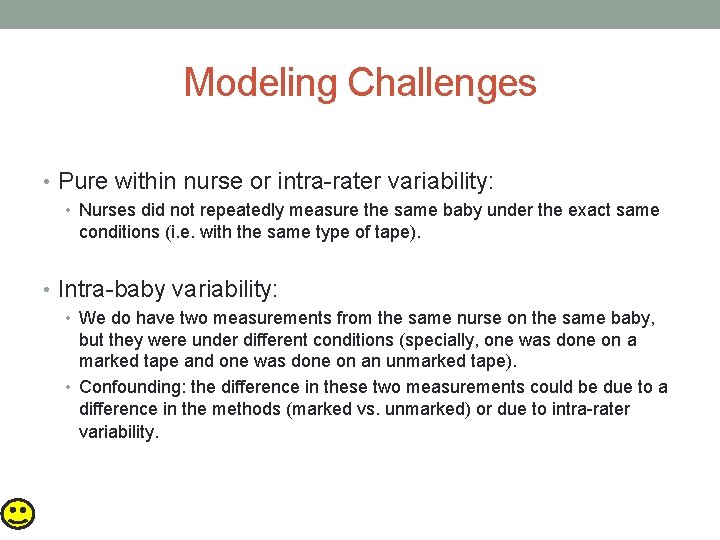 Modeling Challenges

• Pure within nurse or intra-rater variability:

• Nurses did not repeatedly measure the same baby under the exact same conditions (i.e. with the same type of tape).

• Intra-baby variability:

• We do have two measurements from the same nurse on the same baby, but they were under different conditions (specially, one was done on a marked tape and one was done on an unmarked tape).

• Confounding: the difference in these two measurements could be due to a difference in the methods (marked vs. unmarked) or due to intra-rater variability.